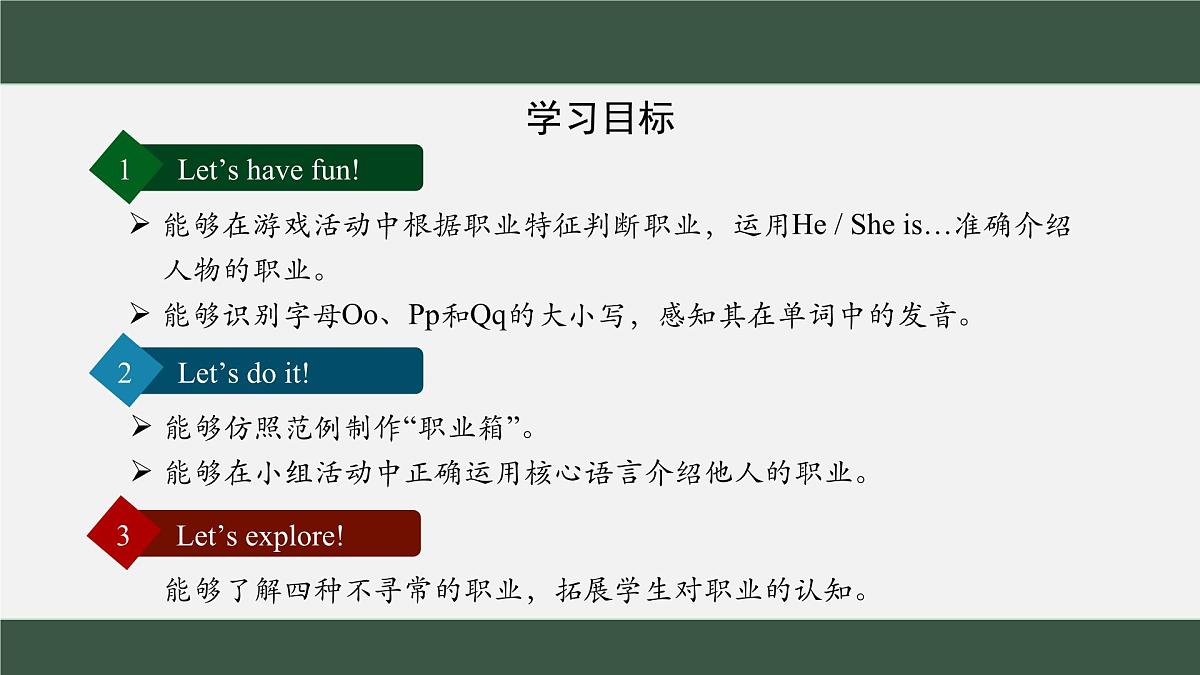 学习目标

1 Let’s have fun!

➢ 能够在游戏活动中根据职业特征判断职业，运用He / She is…准确介绍人物的职业。

➢ 能够识别字母Oo、Pp和Qq的大小写，感知其在单词中的发音。

2 Let’s do it!

➢ 能够仿照范例制作“职业箱”。

➢ 能够在小组活动中正确运用核心语言介绍他人的职业。

3 Let’s explore!

能够了解四种不寻常的职业，拓展学生对职业的认知。